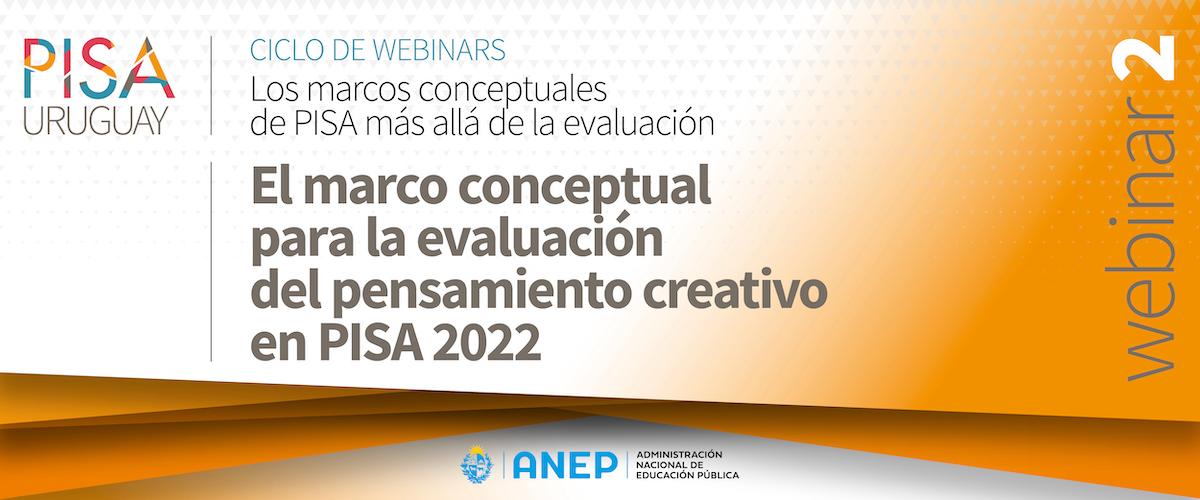 PISA
URUGUAY

CICLO DE WEBINARS
Los marcos conceptuales de PISA más allá de la evaluación

El marco conceptual para la evaluación del pensamiento creativo en PISA 2022

webinar 2

ANEP
ADMINISTRACIÓN NACIONAL DE EDUCACIÓN PÚBLICA